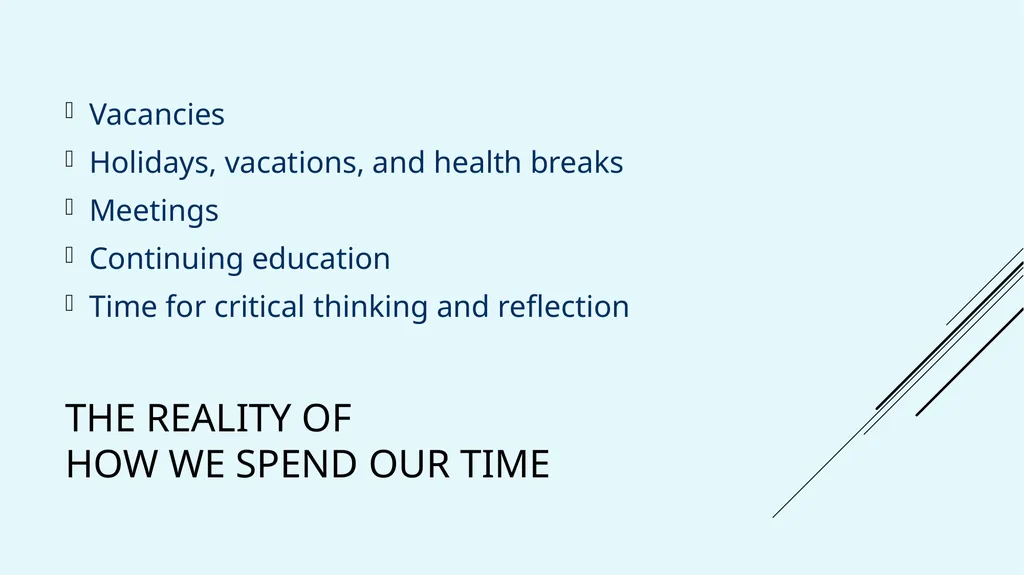 Vacancies
Holidays, vacations, and health breaks
Meetings
Continuing education
Time for critical thinking and reflection

THE REALITY OF
HOW WE SPEND OUR TIME